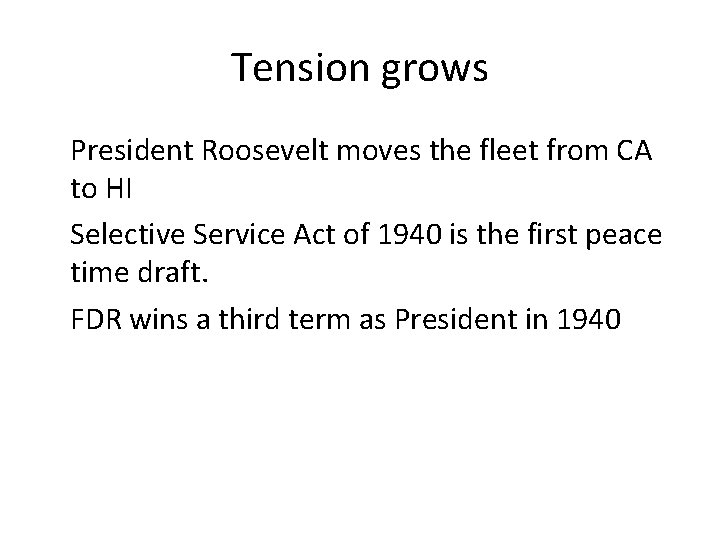 Tension grows

President Roosevelt moves the fleet from CA to HI

Selective Service Act of 1940 is the first peace time draft.

FDR wins a third term as President in 1940